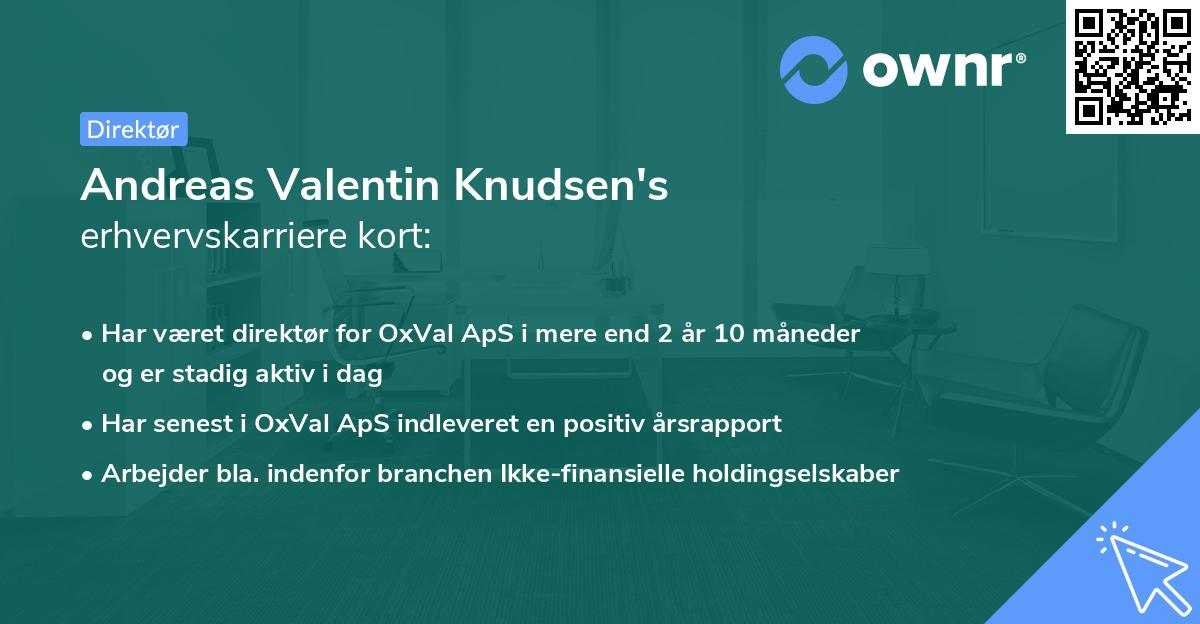 ownr®

Direktør

Andreas Valentin Knudsen's
erhvervskarriere kort:

• Har været direktør for OxVal ApS i mere end 2 år 10 måneder og er stadig aktiv i dag

• Har senest i OxVal ApS indleveret en positiv årsrapport

• Arbejder bla. indenfor branchen Ikke-finansielle holdingselskaber